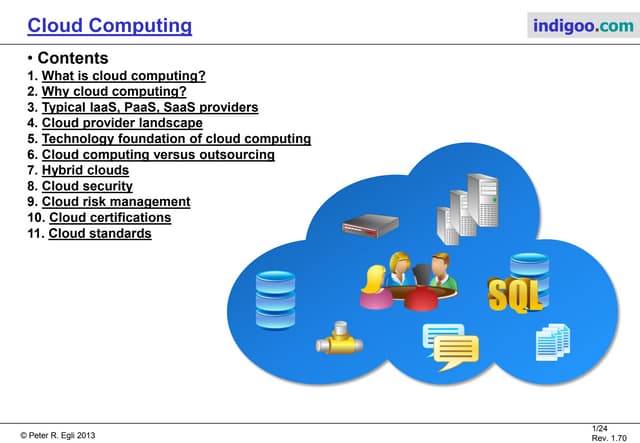 Cloud Computing

indigoo.com

• Contents
1. What is cloud computing?
2. Why cloud computing?
3. Typical IaaS, PaaS, SaaS providers
4. Cloud provider landscape
5. Technology foundation of cloud computing
6. Cloud computing versus outsourcing
7. Hybrid clouds
8. Cloud security
9. Cloud risk management
10. Cloud certifications
11. Cloud standards

SQL

© Peter R. Egli 2013

1/24
Rev. 1.70